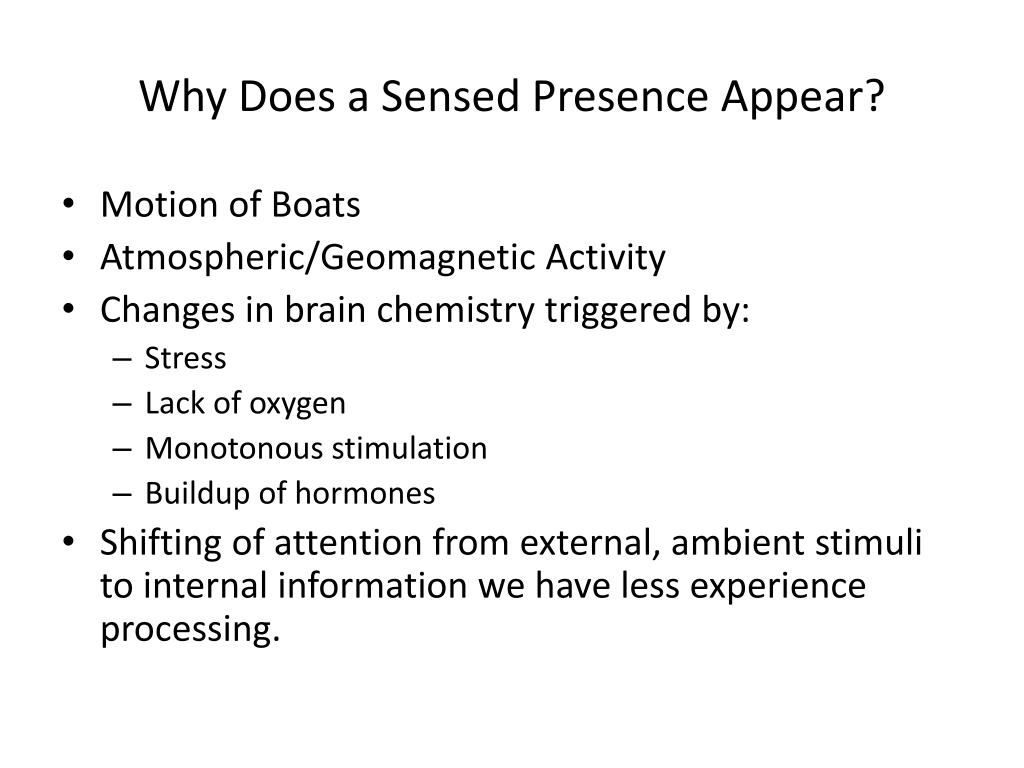 Why Does a Sensed Presence Appear?

• Motion of Boats
• Atmospheric/Geomagnetic Activity
• Changes in brain chemistry triggered by:
  – Stress
  – Lack of oxygen
  – Monotonous stimulation
  – Buildup of hormones
• Shifting of attention from external, ambient stimuli to internal information we have less experience processing.